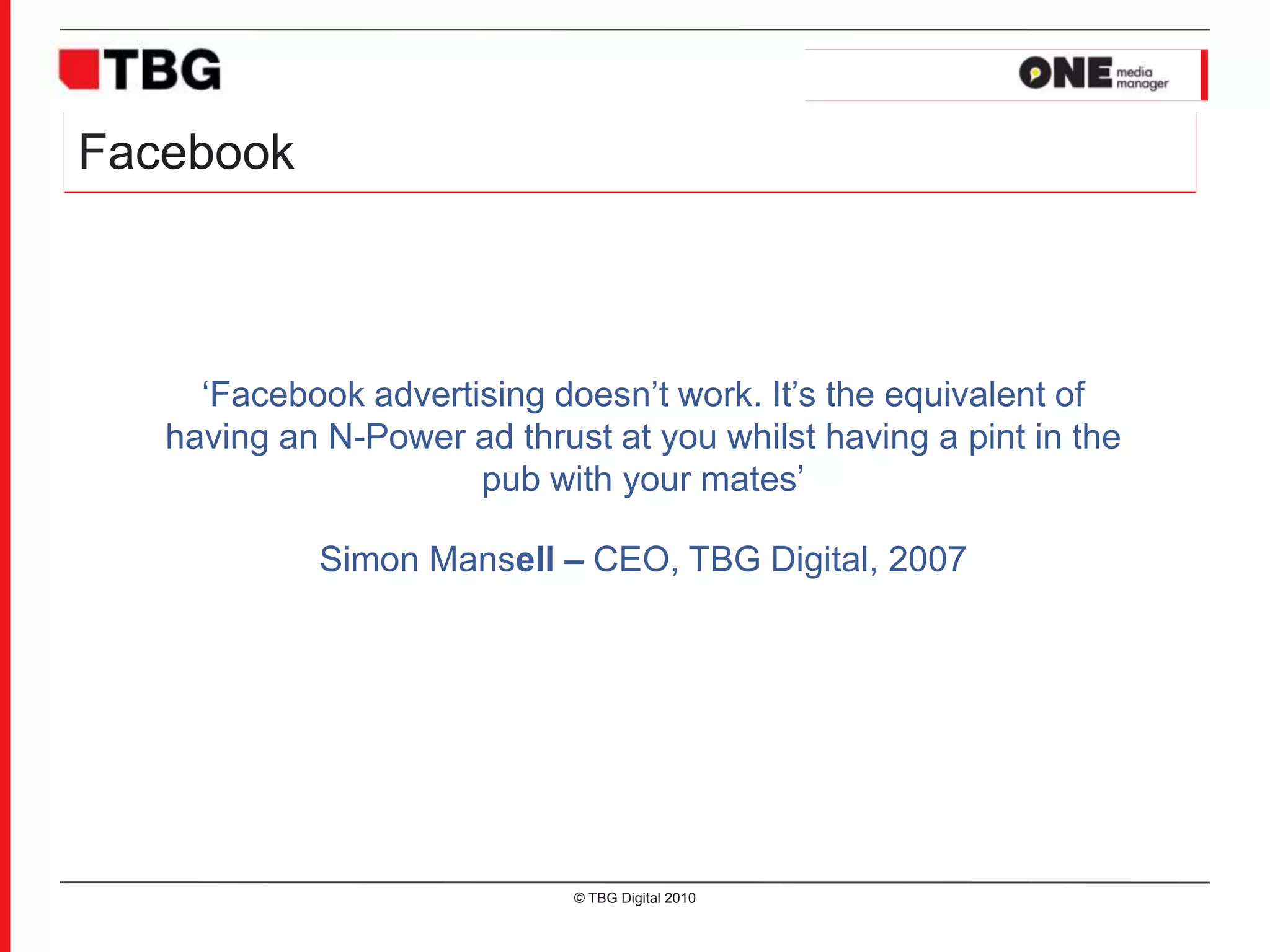 TBG

ONE media manager

Facebook

‘Facebook advertising doesn’t work. It’s the equivalent of having an N-Power ad thrust at you whilst having a pint in the pub with your mates’

Simon Mansell – CEO, TBG Digital, 2007

© TBG Digital 2010